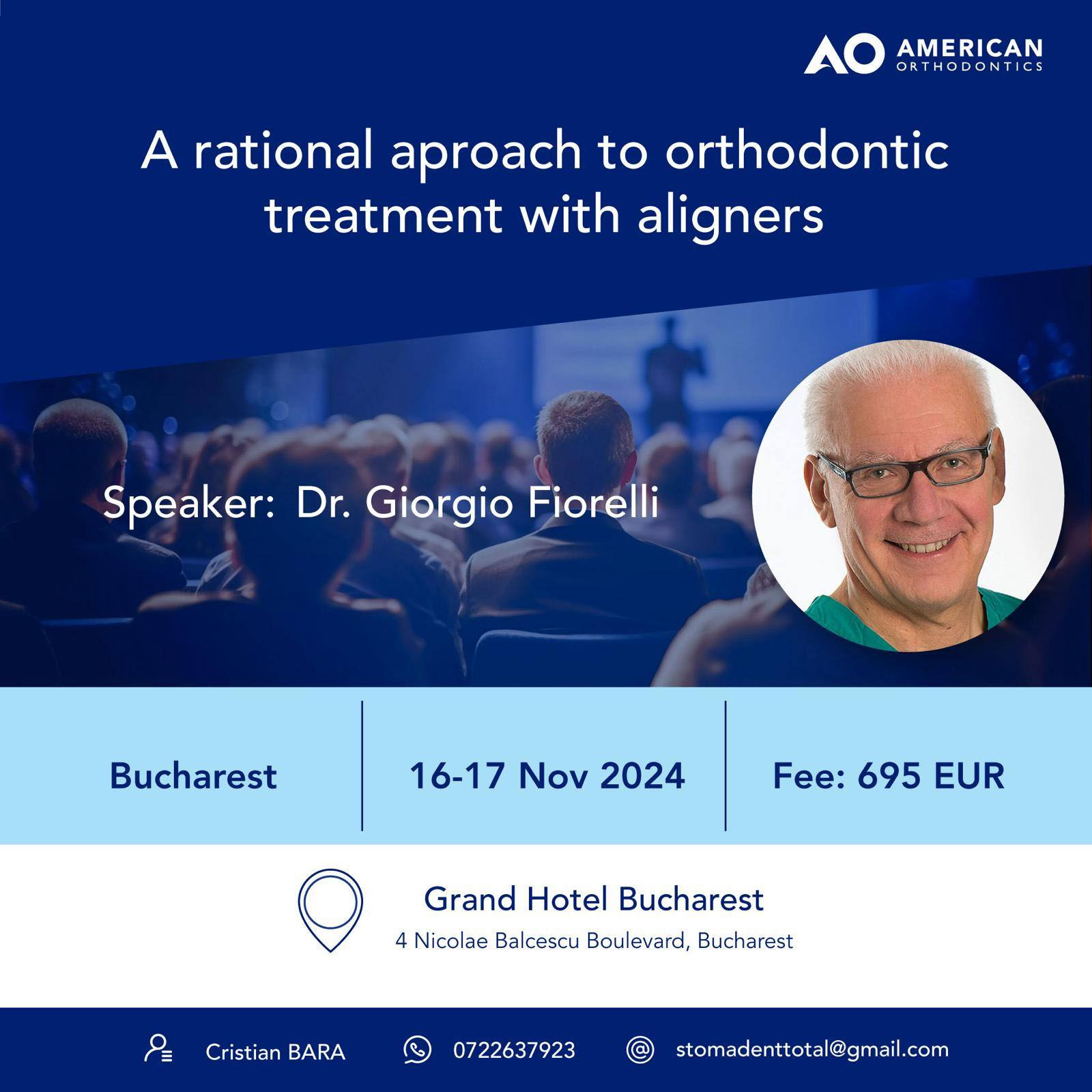 AO AMERICAN ORTHODONTICS

A rational aproach to orthodontic treatment with aligners

Speaker: Dr. Giorgio Fiorelli

Bucharest

16-17 Nov 2024

Fee: 695 EUR

Grand Hotel Bucharest
4 Nicolae Balcescu Boulevard, Bucharest

Cristian BARA

0722637923

stomadenttotal@gmail.com